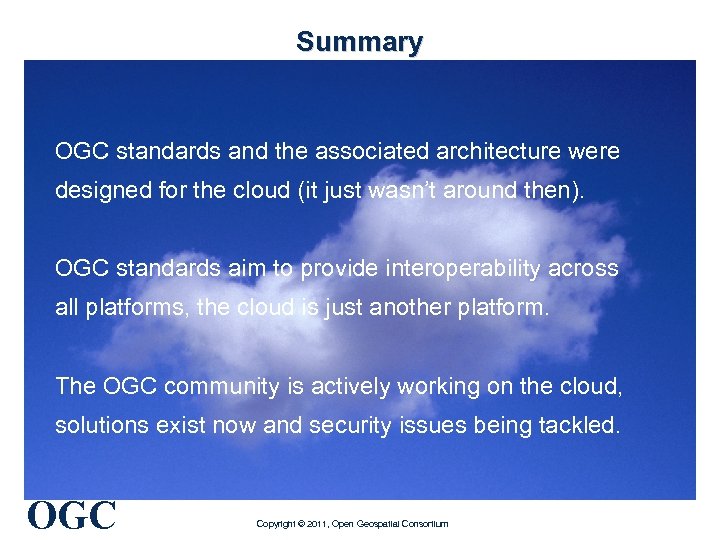 Summary

OGC standards and the associated architecture were designed for the cloud (it just wasn't around then).

OGC standards aim to provide interoperability across all platforms, the cloud is just another platform.

The OGC community is actively working on the cloud, solutions exist now and security issues being tackled.

OGC

Copyright © 2011, Open Geospatial Consortium